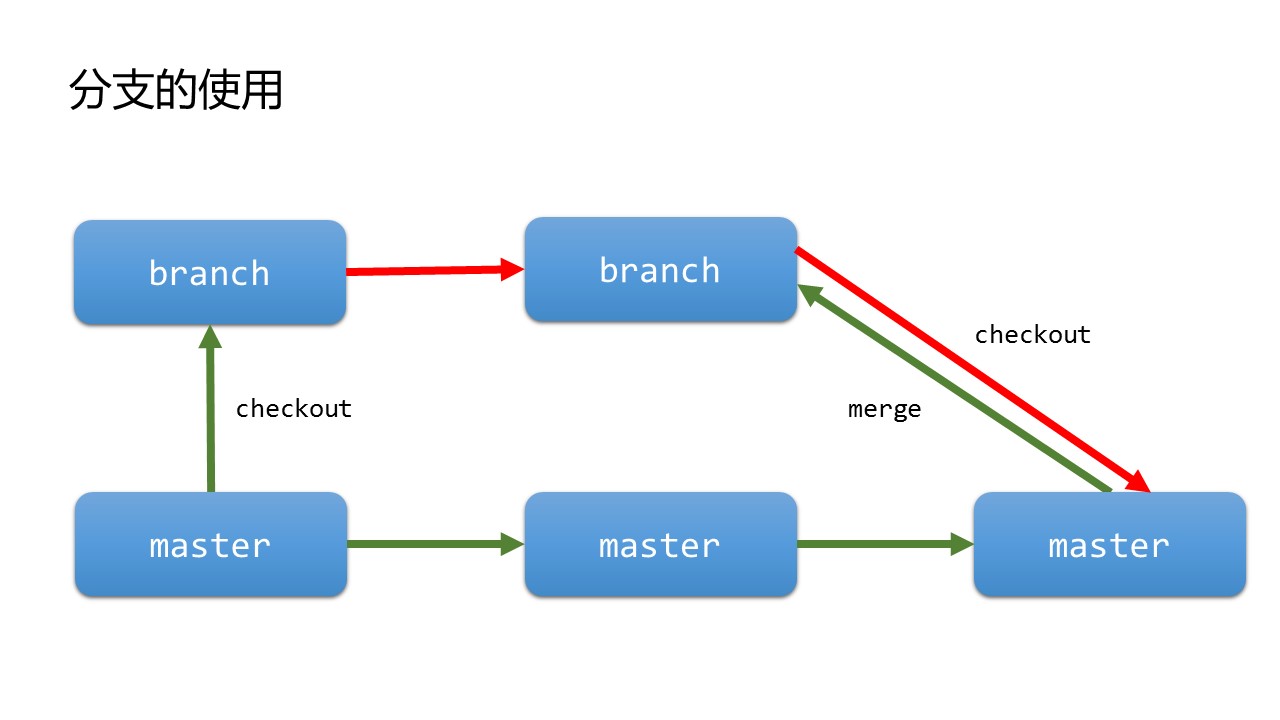 分支的使用

branch

branch

checkout

checkout

merge

master

master

master